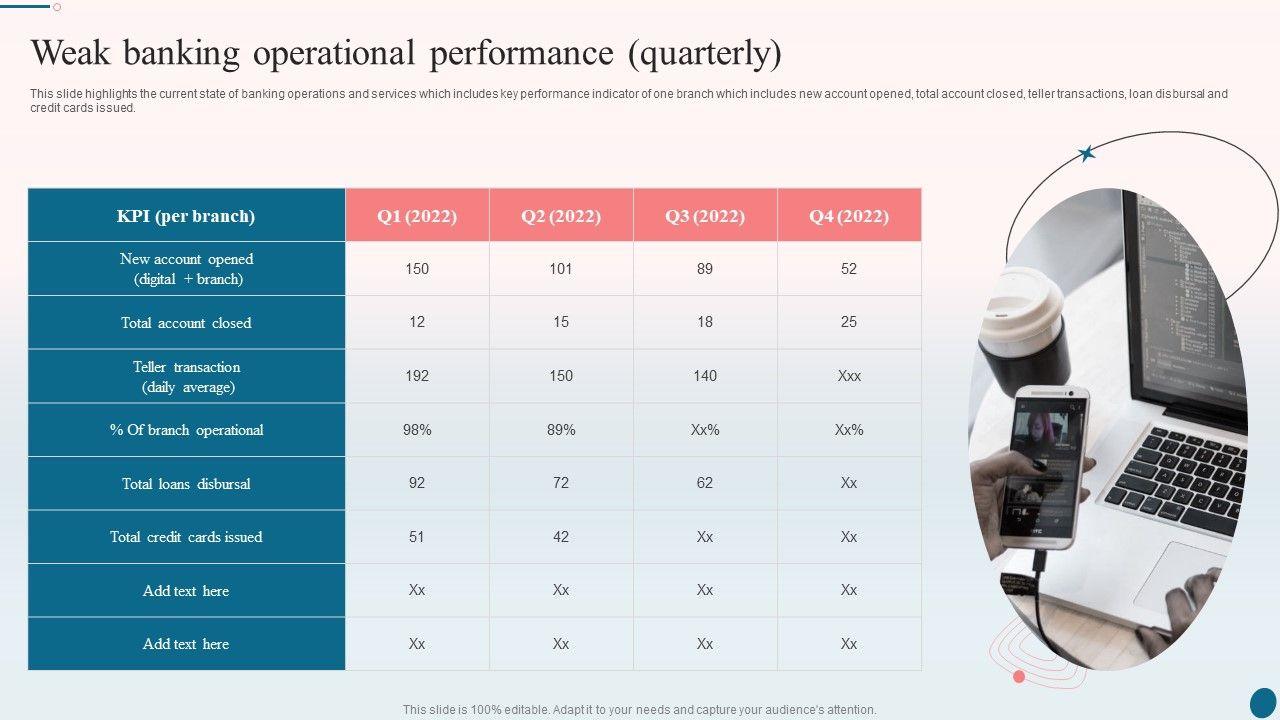 Weak banking operational performance (quarterly)

This slide highlights the current state of banking operations and services which includes key performance indicator of one branch which includes new account opened, total account closed, teller transactions, loan disbursal and credit cards issued.

| KPI (per branch) | Q1 (2022) | Q2 (2022) | Q3 (2022) | Q4 (2022) |
|---|---|---|---|---|
| New account opened (digital + branch) | 150 | 101 | 89 | 52 |
| Total account closed | 12 | 15 | 18 | 25 |
| Teller transaction (daily average) | 192 | 150 | 140 | Xxx |
| % Of branch operational | 98% | 89% | Xx% | Xx% |
| Total loans disbursal | 92 | 72 | 62 | Xx |
| Total credit cards issued | 51 | 42 | Xx | Xx |
| Add text here | Xx | Xx | Xx | Xx |
| Add text here | Xx | Xx | Xx | Xx |

This slide is 100% editable. Adapt it to your needs and capture your audience's attention.